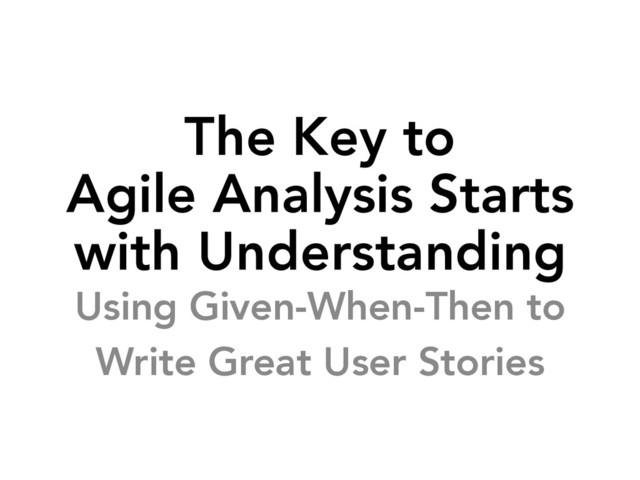 The Key to Agile Analysis Starts with Understanding

Using Given-When-Then to Write Great User Stories